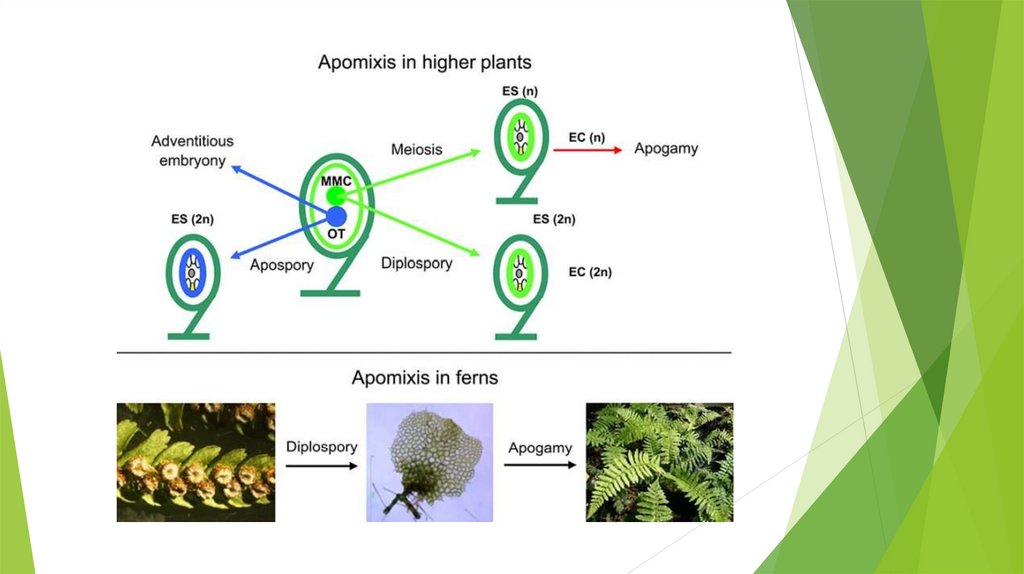 Apomixis in higher plants

ES (n)

Adventitious embryony

Meiosis

EC (n)

Apogamy

MMC

OT

ES (2n)

ES (2n)

Apospory

Diplospory

EC (2n)

Apomixis in ferns

Diplospory

Apogamy